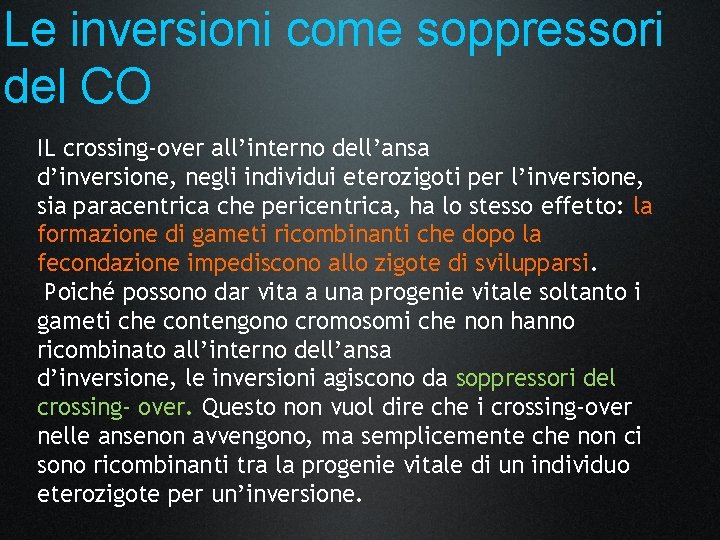 Le inversioni come soppressori del CO

IL crossing-over all'interno dell'ansa d'inversione, negli individui eterozigoti per l'inversione, sia paracentrica che pericentrica, ha lo stesso effetto: la formazione di gameti ricombinanti che dopo la fecondazione impediscono allo zigote di svilupparsi.

Poiché possono dar vita a una progenie vitale soltanto i gameti che contengono cromosomi che non hanno ricombinato all'interno dell'ansa d'inversione, le inversioni agiscono da soppressori del crossing- over. Questo non vuol dire che i crossing-over nelle ansenon avvengono, ma semplicemente che non ci sono ricombinanti tra la progenie vitale di un individuo eterozigote per un'inversione.